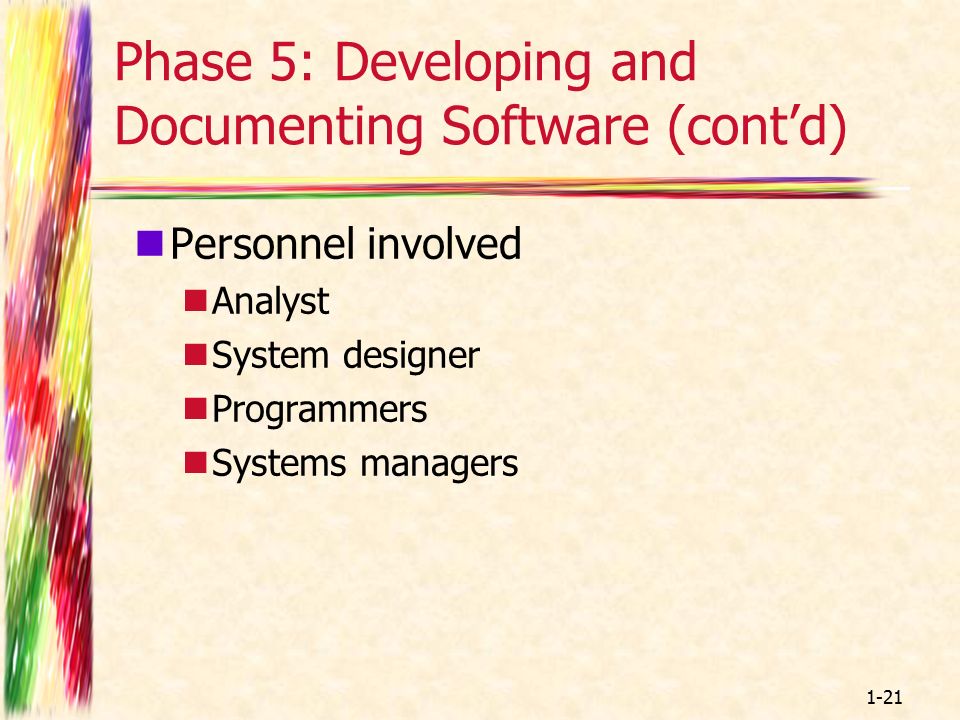 Phase 5: Developing and Documenting Software (cont’d)

Personnel involved
Analyst
System designer
Programmers
Systems managers

1-21